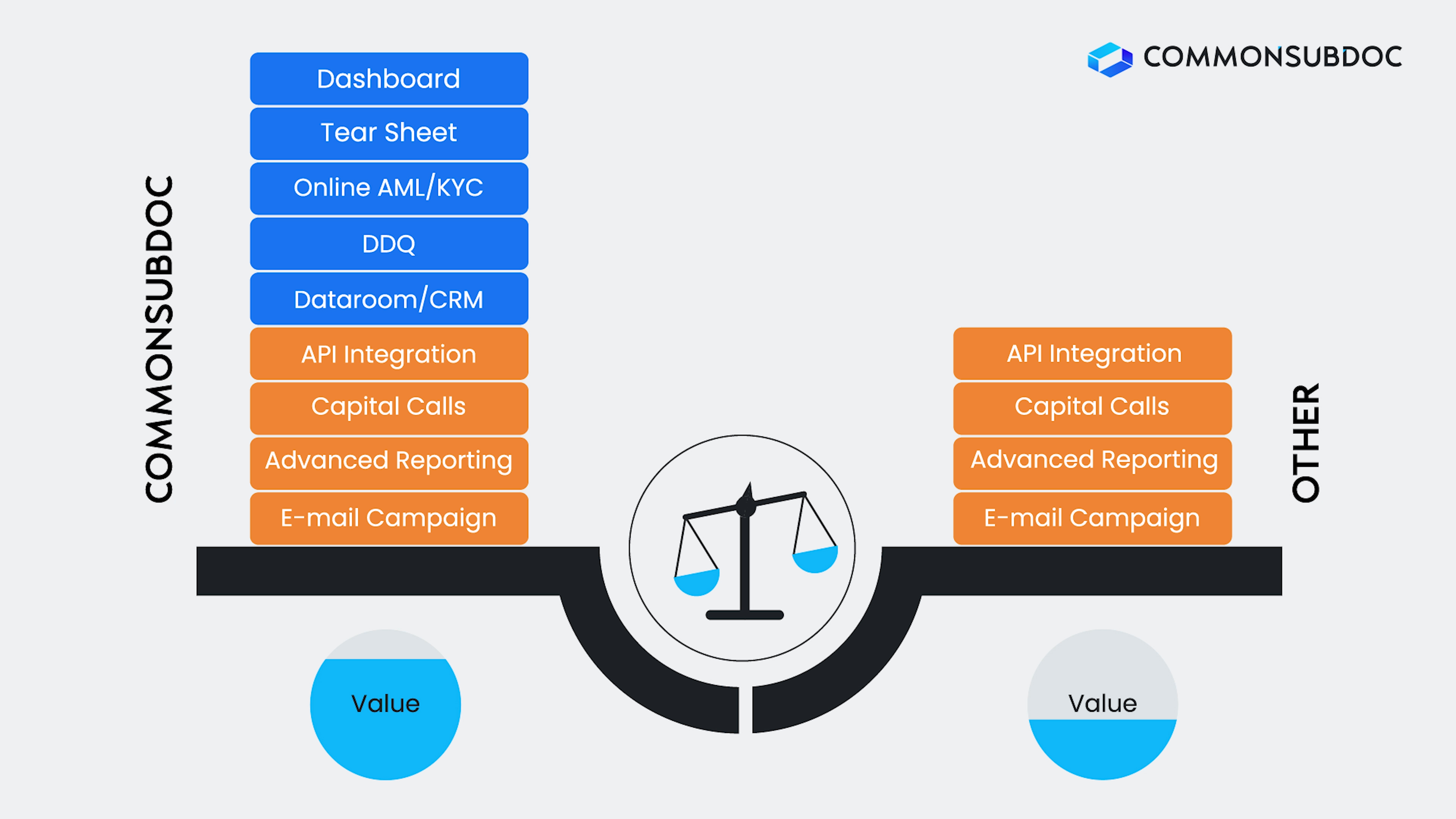 COMMONSUBDOC

COMMONSUBDOC

Dashboard

Tear Sheet

Online AML/KYC

DDQ

Dataroom/CRM

API Integration

Capital Calls

Advanced Reporting

E-mail Campaign

Value

OTHER

API Integration

Capital Calls

Advanced Reporting

E-mail Campaign

Value